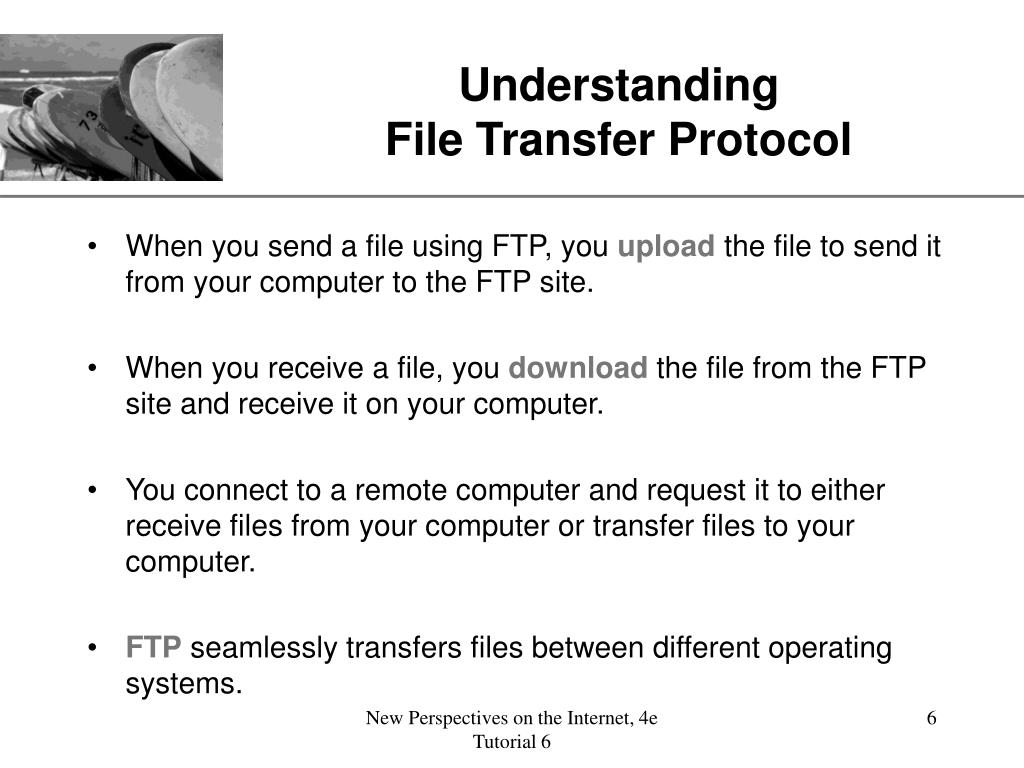 Understanding
File Transfer Protocol

• When you send a file using FTP, you upload the file to send it from your computer to the FTP site.

• When you receive a file, you download the file from the FTP site and receive it on your computer.

• You connect to a remote computer and request it to either receive files from your computer or transfer files to your computer.

• FTP seamlessly transfers files between different operating systems.

New Perspectives on the Internet, 4e
Tutorial 6

6